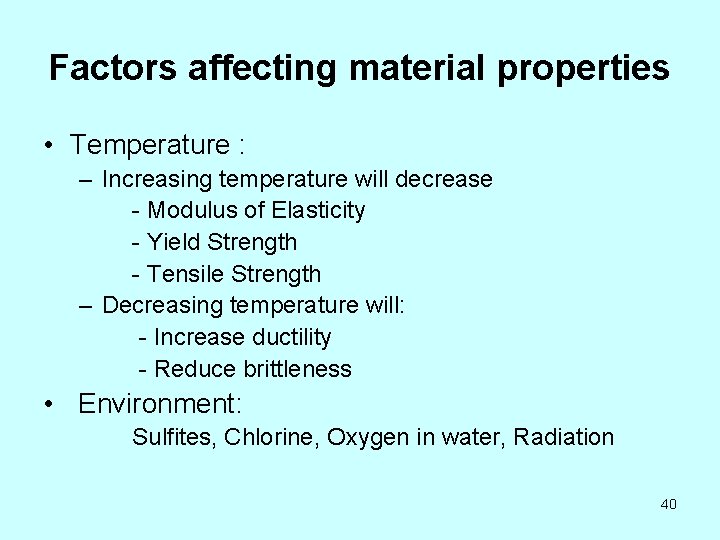 Factors affecting material properties

• Temperature :
– Increasing temperature will decrease
- Modulus of Elasticity
- Yield Strength
- Tensile Strength
– Decreasing temperature will:
- Increase ductility
- Reduce brittleness

• Environment:
Sulfites, Chlorine, Oxygen in water, Radiation

40